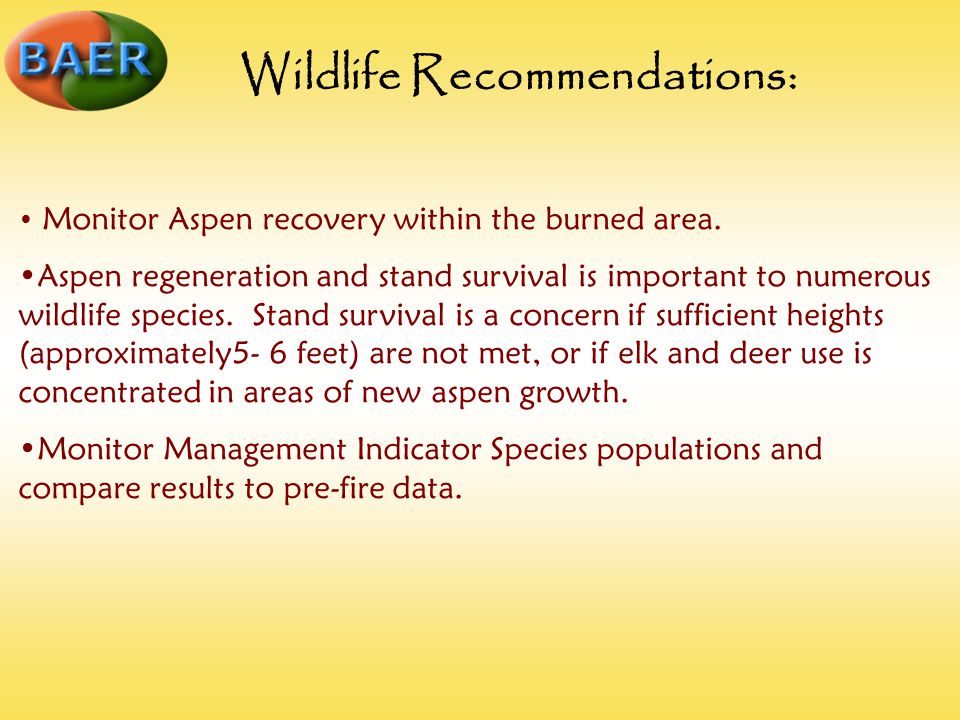 BAER

Wildlife Recommendations:

• Monitor Aspen recovery within the burned area.

•Aspen regeneration and stand survival is important to numerous wildlife species. Stand survival is a concern if sufficient heights (approximately5- 6 feet) are not met, or if elk and deer use is concentrated in areas of new aspen growth.

•Monitor Management Indicator Species populations and compare results to pre-fire data.